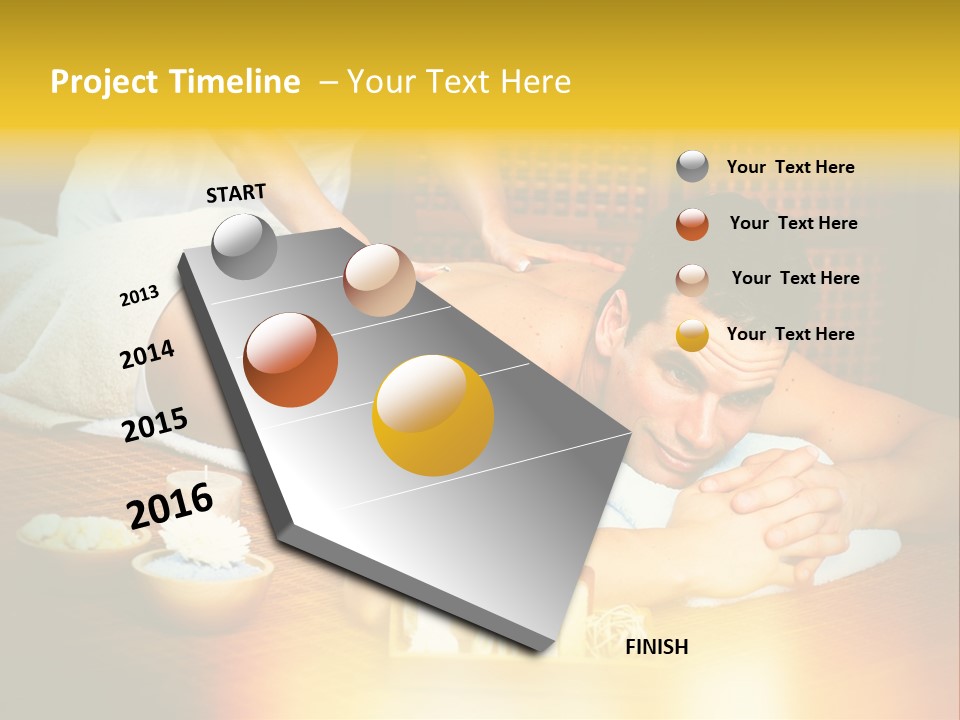 Project Timeline – Your Text Here

START

2013

2014

2015

2016

FINISH

Your Text Here

Your Text Here

Your Text Here

Your Text Here